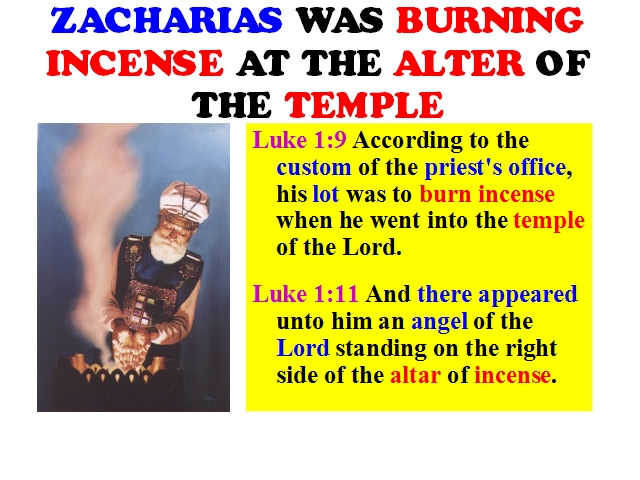 ZACHARIAS WAS BURNING INCENSE AT THE ALTER OF THE TEMPLE

Luke 1:9 According to the custom of the priest's office, his lot was to burn incense when he went into the temple of the Lord.

Luke 1:11 And there appeared unto him an angel of the Lord standing on the right side of the altar of incense.